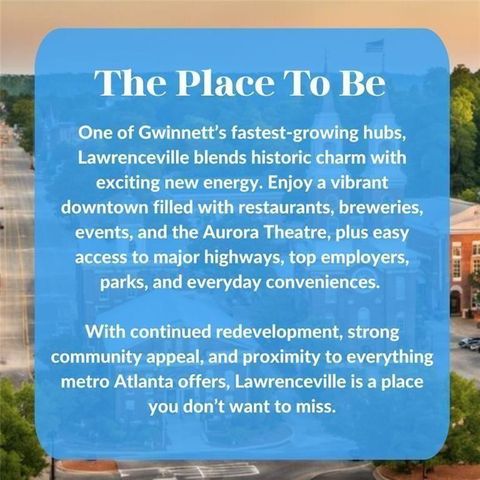 The Place To Be

One of Gwinnett's fastest-growing hubs, Lawrenceville blends historic charm with exciting new energy. Enjoy a vibrant downtown filled with restaurants, breweries, events, and the Aurora Theatre, plus easy access to major highways, top employers, parks, and everyday conveniences.

With continued redevelopment, strong community appeal, and proximity to everything metro Atlanta offers, Lawrenceville is a place you don't want to miss.